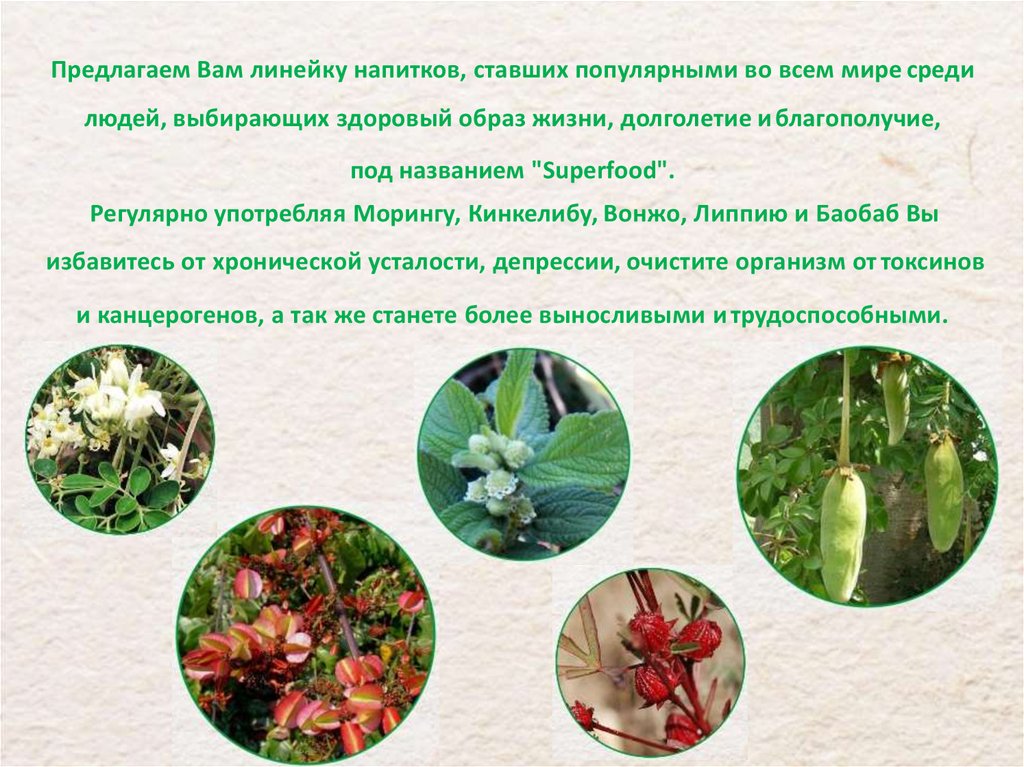 Предлагаем Вам линейку напитков, ставших популярными во всем мире среди людей, выбирающих здоровый образ жизни, долголетие и благополучие, под названием "Superfood".

Регулярно употребляя Морингу, Кинкелибу, Вонжо, Липпию и Баобаб Вы избавитесь от хронической усталости, депрессии, очистите организм от токсинов и канцерогенов, а так же станете более выносливыми и трудоспособными.